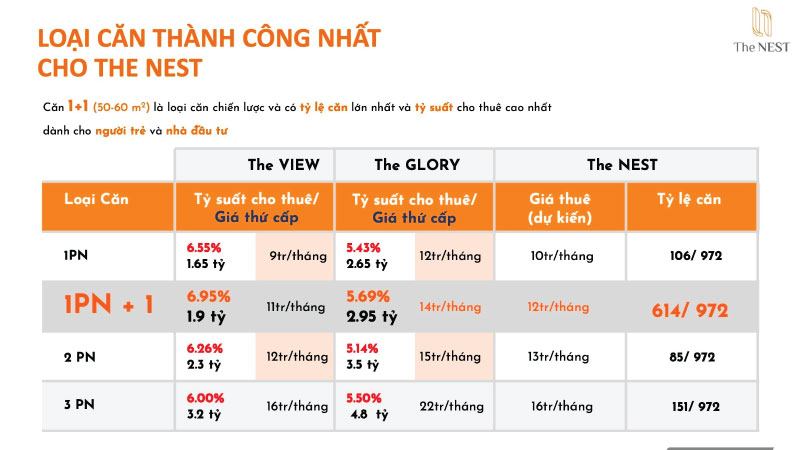 LOẠI CĂN THÀNH CÔNG NHẤT CHO THE NEST

The NEST

Căn 1+1 (50-60 m²) là loại căn chiến lược và có tỷ lệ căn lớn nhất và tỷ suất cho thuê cao nhất dành cho người trẻ và nhà đầu tư

| | The VIEW | | The GLORY | | The NEST | |
|---|---|---|---|---|---|---|
| Loại Căn | Tỷ suất cho thuê/ Giá thứ cấp | | Tỷ suất cho thuê/ Giá thứ cấp | | Giá thuê (dự kiến) | Tỷ lệ căn |
| 1PN | 6.55% 1.65 tỷ | 9tr/tháng | 5.43% 2.65 tỷ | 12tr/tháng | 10tr/tháng | 106/ 972 |
| 1PN + 1 | 6.95% 1.9 tỷ | 11tr/tháng | 5.69% 2.95 tỷ | 14tr/tháng | 12tr/tháng | 614/ 972 |
| 2 PN | 6.26% 2.3 tỷ | 12tr/tháng | 5.14% 3.5 tỷ | 15tr/tháng | 13tr/tháng | 85/ 972 |
| 3 PN | 6.00% 3.2 tỷ | 16tr/tháng | 5.50% 4.8 tỷ | 22tr/tháng | 16tr/tháng | 151/ 972 |